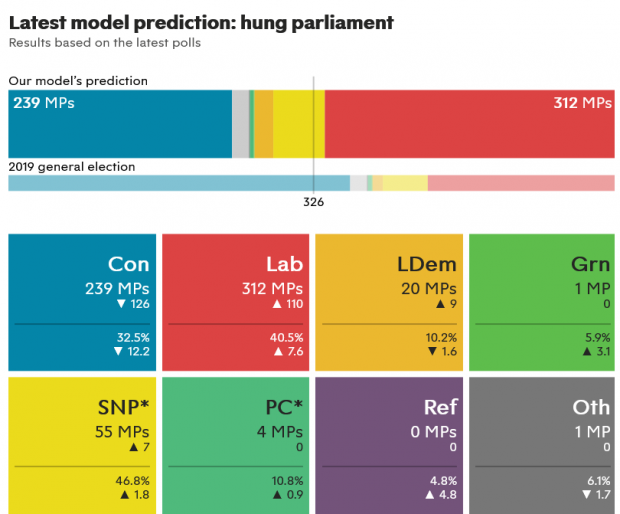 Latest model prediction: hung parliament
Results based on the latest polls

Our model's prediction
239 MPs
312 MPs
2019 general election
326

Con
239 MPs
▼ 126
32.5%
▼ 12.2

Lab
312 MPs
▲ 110
40.5%
▲ 7.6

LDem
20 MPs
▲ 9
10.2%
▼ 1.6

Grn
1 MP
0
5.9%
▲ 3.1

SNP*
55 MPs
▲ 7
46.8%
▲ 1.8

PC*
4 MPs
0
10.8%
▲ 0.9

Ref
0 MPs
0
4.8%
▲ 4.8

Oth
1 MP
0
6.1%
▼ 1.7